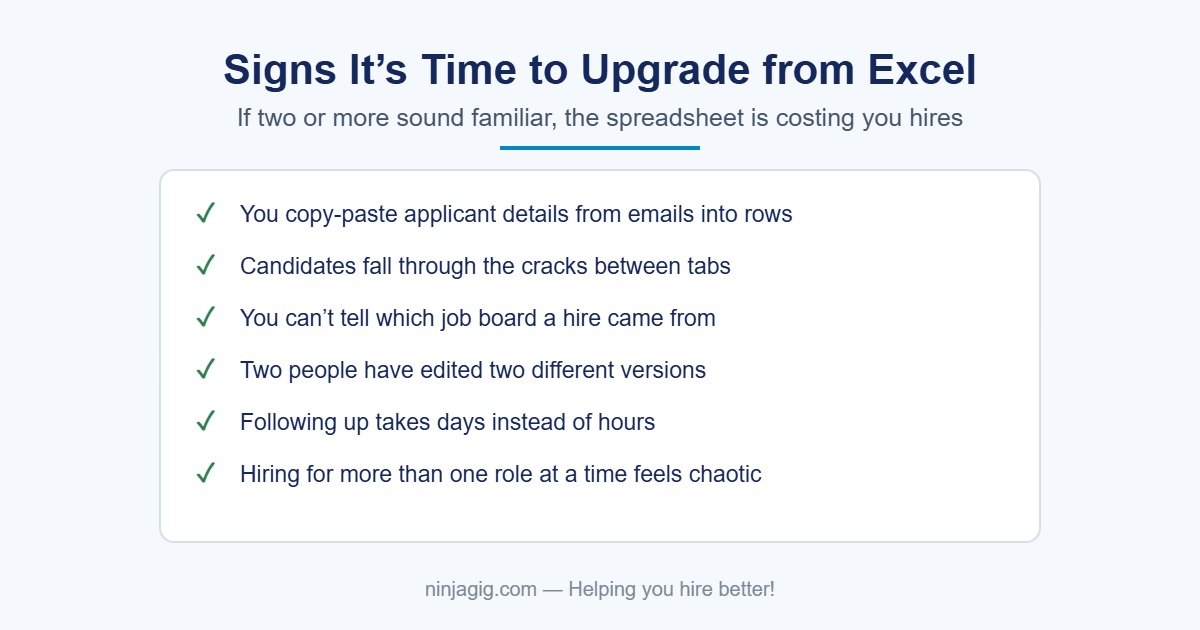 Signs It’s Time to Upgrade from Excel

If two or more sound familiar, the spreadsheet is costing you hires

✓ You copy-paste applicant details from emails into rows
✓ Candidates fall through the cracks between tabs
✓ You can’t tell which job board a hire came from
✓ Two people have edited two different versions
✓ Following up takes days instead of hours
✓ Hiring for more than one role at a time feels chaotic

ninjagig.com — Helping you hire better!